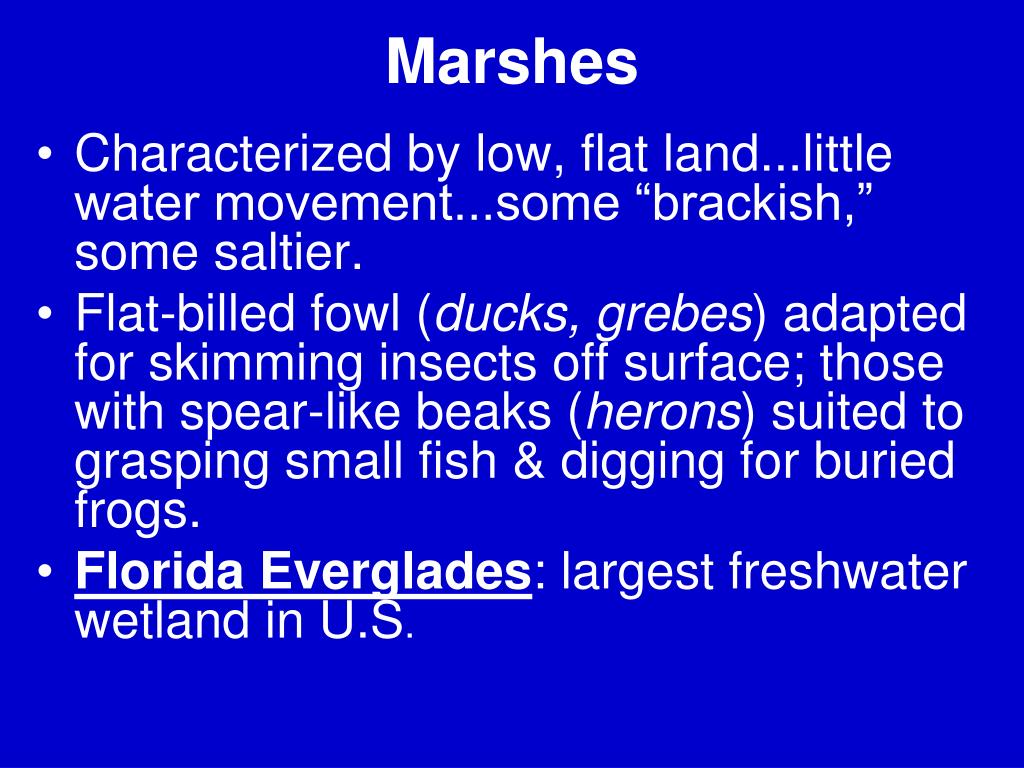 Marshes

• Characterized by low, flat land...little water movement...some “brackish,” some saltier.
• Flat-billed fowl (ducks, grebes) adapted for skimming insects off surface; those with spear-like beaks (herons) suited to grasping small fish & digging for buried frogs.
• Florida Everglades: largest freshwater wetland in U.S.